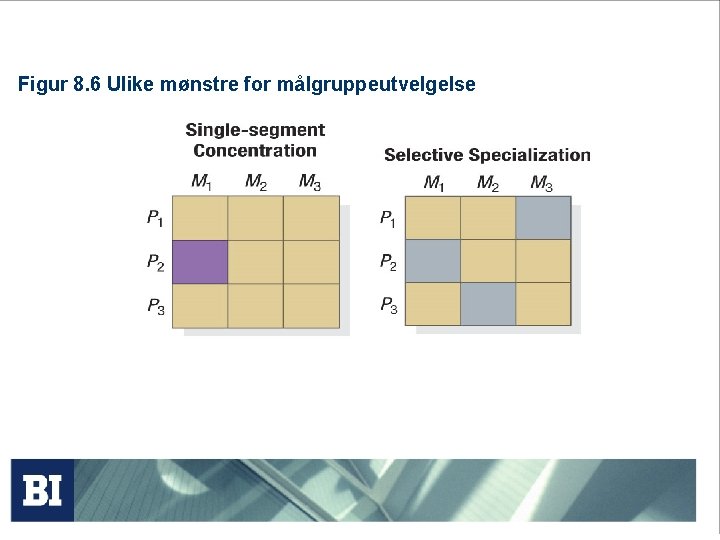 Figur 8.6 Ulike mønstre for målgruppeutvelgelse

Single-segment Concentration

$M_1$ $M_2$ $M_3$

$P_1$

$P_2$

$P_3$

Selective Specialization

$M_1$ $M_2$ $M_3$

$P_1$

$P_2$

$P_3$

BI